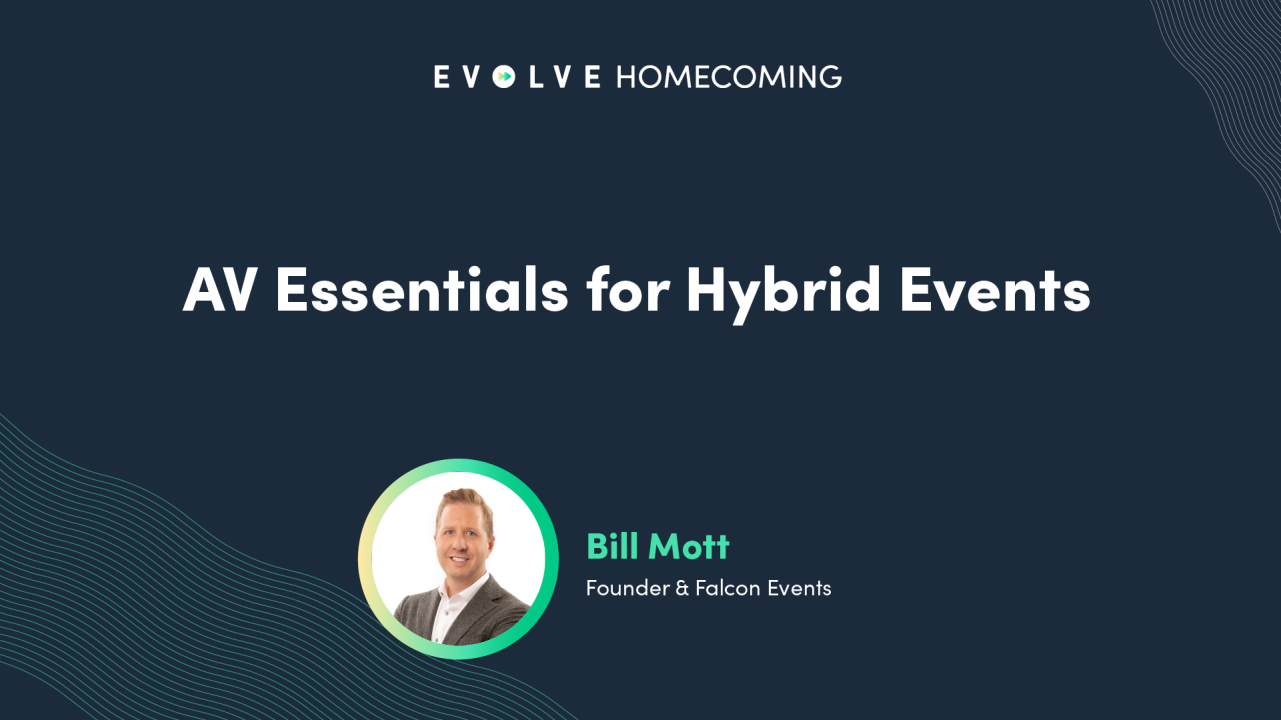 EVOLVE HOMECOMING

AV Essentials for Hybrid Events

Bill Mott
Founder & Falcon Events